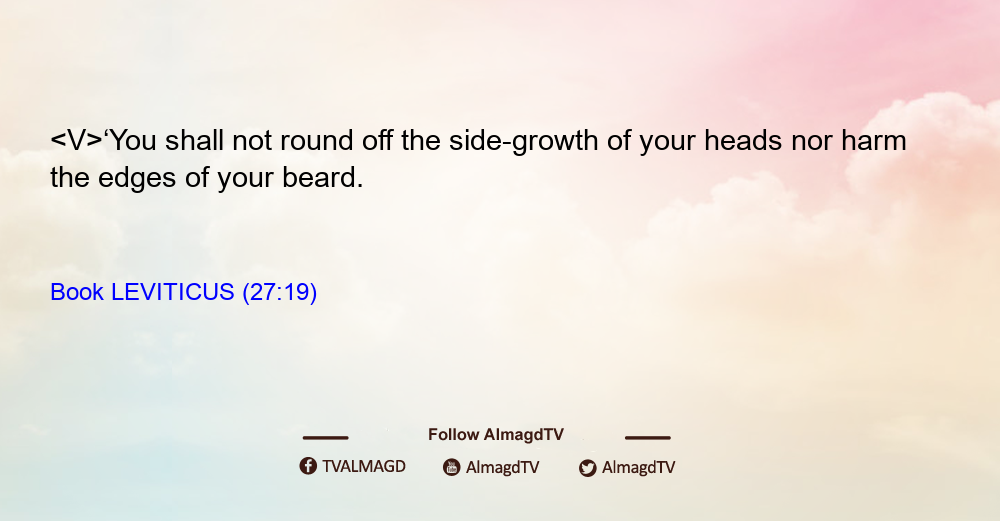 <V>‘You shall not round off the side-growth of your heads nor harm the edges of your beard.

Book LEVITICUS (27:19)

Follow AlmagdTV

TVALMAGD AlmagdTV AlmagdTV